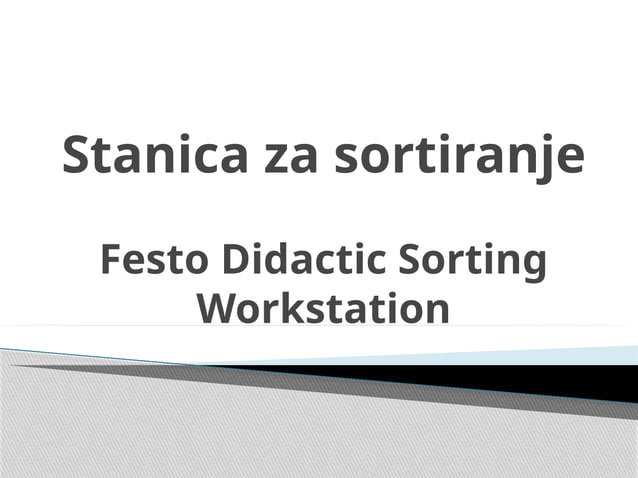 Stanica za sortiranje

Festo Didactic Sorting Workstation